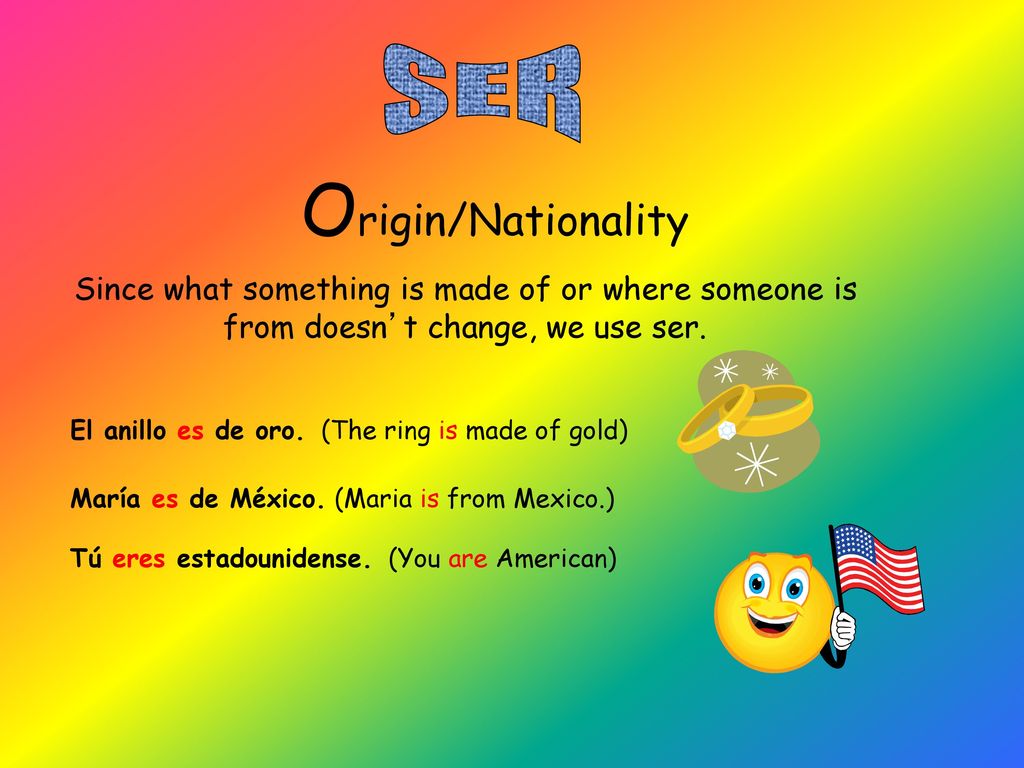 SER

Origin/Nationality

Since what something is made of or where someone is from doesn't change, we use ser.

El anillo es de oro. (The ring is made of gold)

María es de México. (Maria is from Mexico.)

Tú eres estadounidense. (You are American)